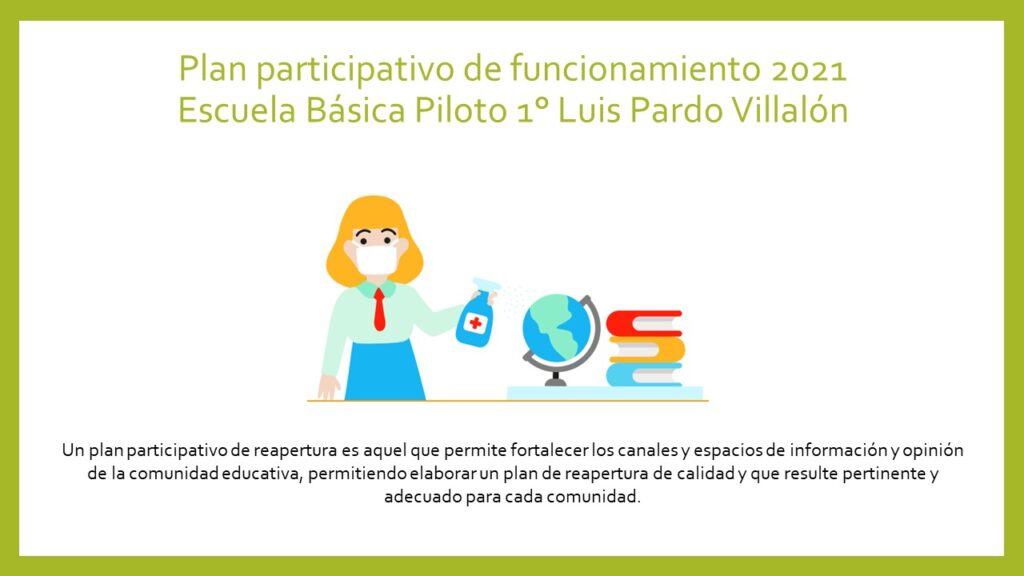 Plan participativo de funcionamiento 2021
Escuela Básica Piloto 1° Luis Pardo Villalón

Un plan participativo de reapertura es aquel que permite fortalecer los canales y espacios de información y opinión de la comunidad educativa, permitiendo elaborar un plan de reapertura de calidad y que resulte pertinente y adecuado para cada comunidad.